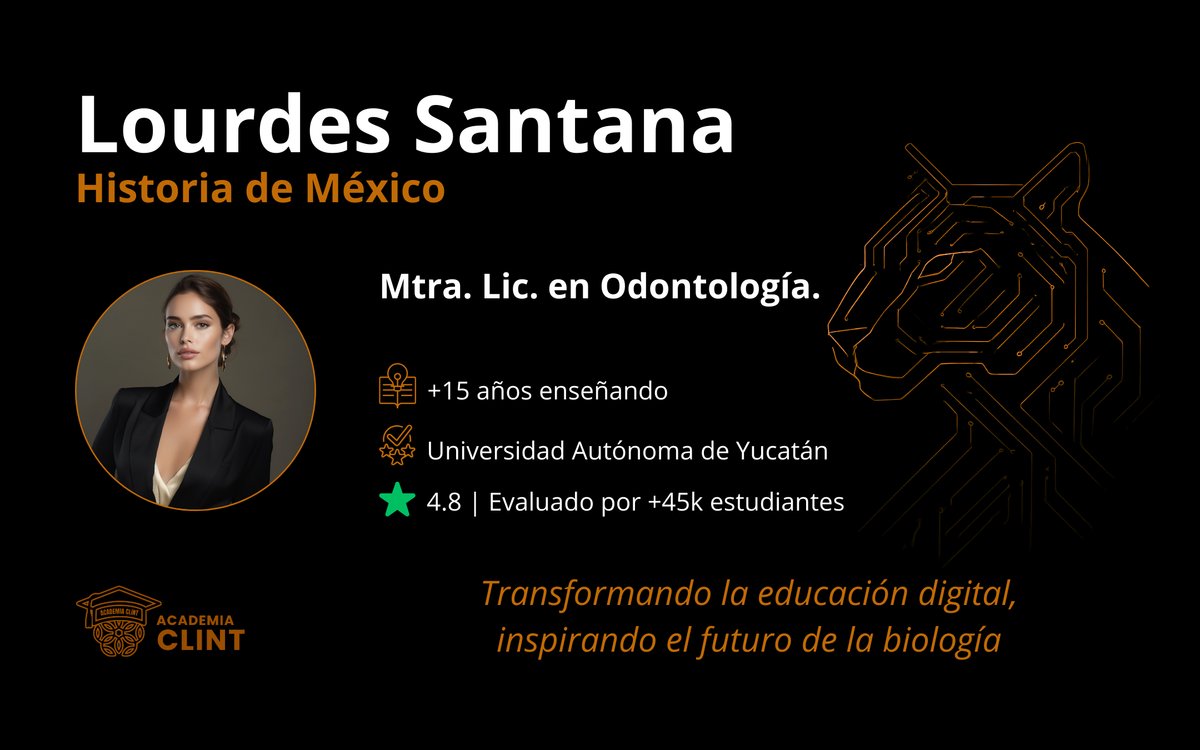 Lourdes Santana
Historia de México

Mtra. Lic. en Odontología.

+15 años enseñando

Universidad Autónoma de Yucatán

4.8 | Evaluado por +45k estudiantes

ACADEMIA CLINT
ACADEMIA
CLINT

Transformando la educación digital, inspirando el futuro de la biología